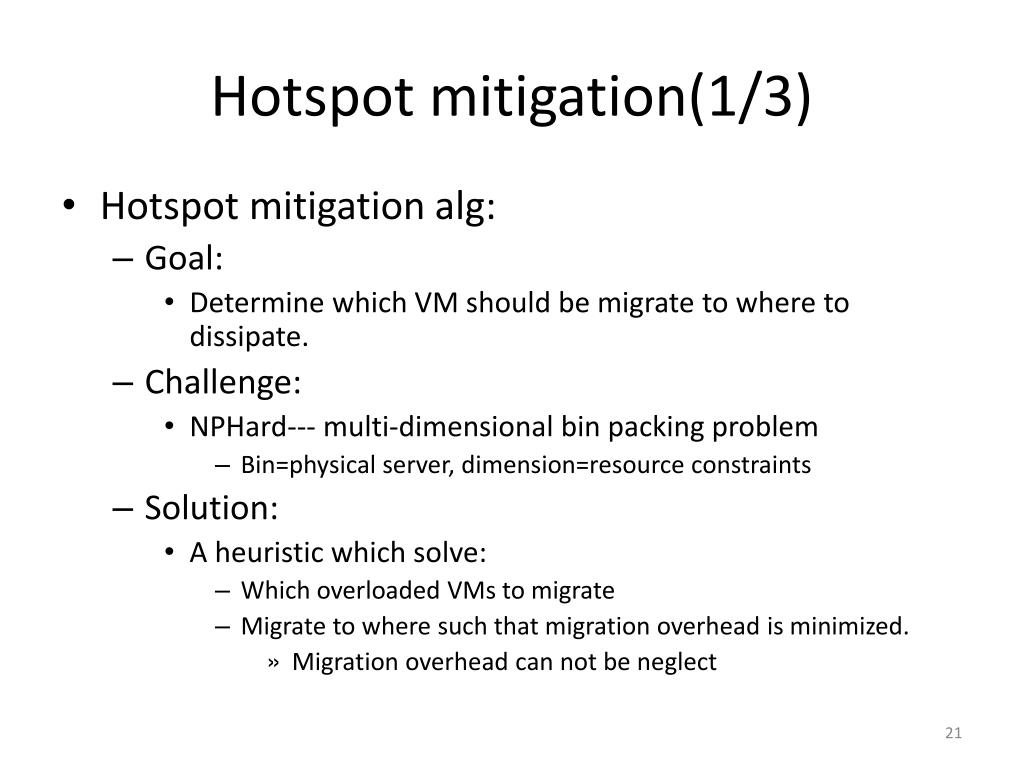 Hotspot mitigation(1/3)

• Hotspot mitigation alg:
– Goal:
• Determine which VM should be migrate to where to dissipate.
– Challenge:
• NPHard--- multi-dimensional bin packing problem
– Bin=physical server, dimension=resource constraints
– Solution:
• A heuristic which solve:
– Which overloaded VMs to migrate
– Migrate to where such that migration overhead is minimized.
» Migration overhead can not be neglect

21